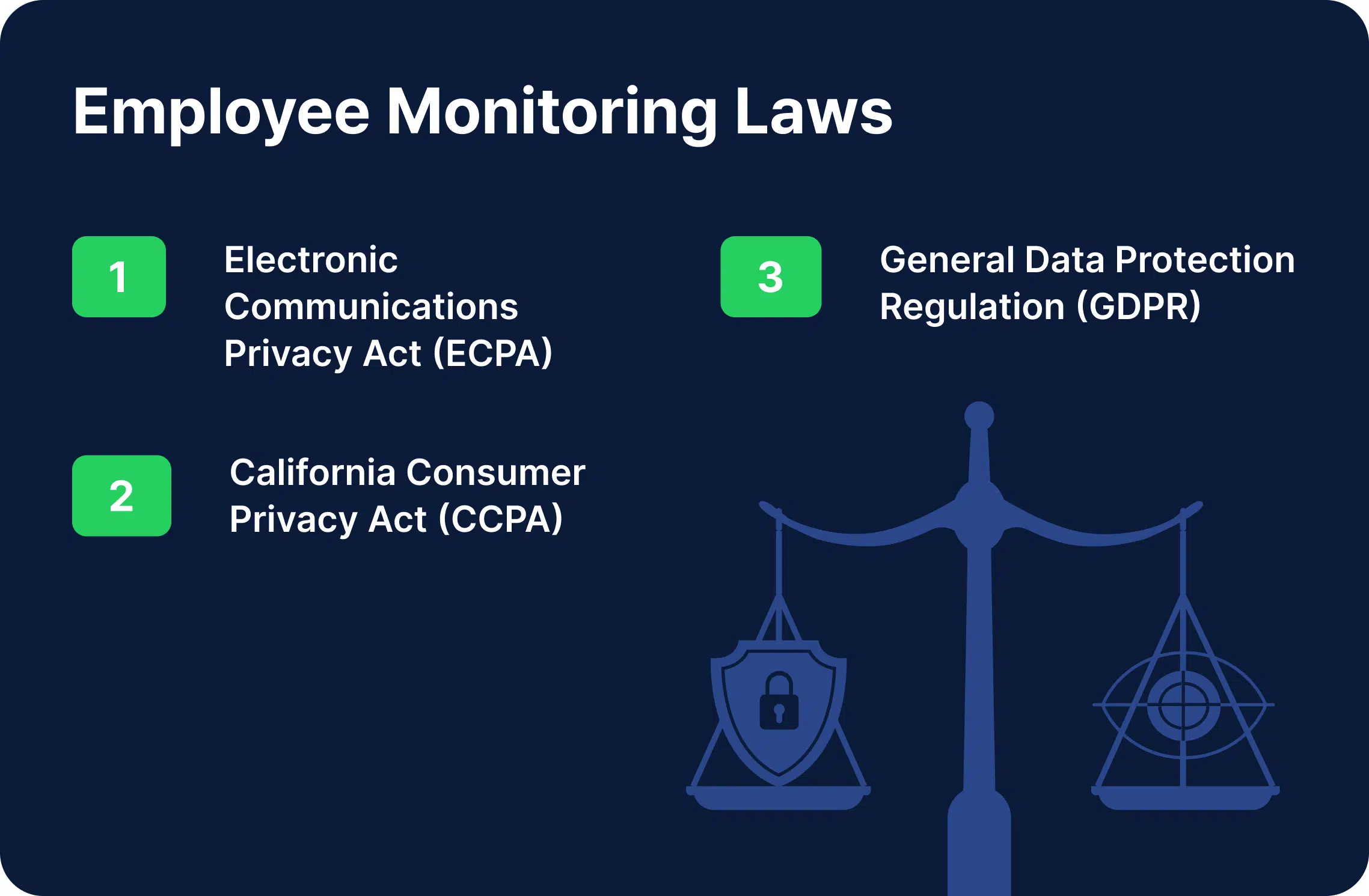 Employee Monitoring Laws

1 Electronic Communications Privacy Act (ECPA)

2 California Consumer Privacy Act (CCPA)

3 General Data Protection Regulation (GDPR)